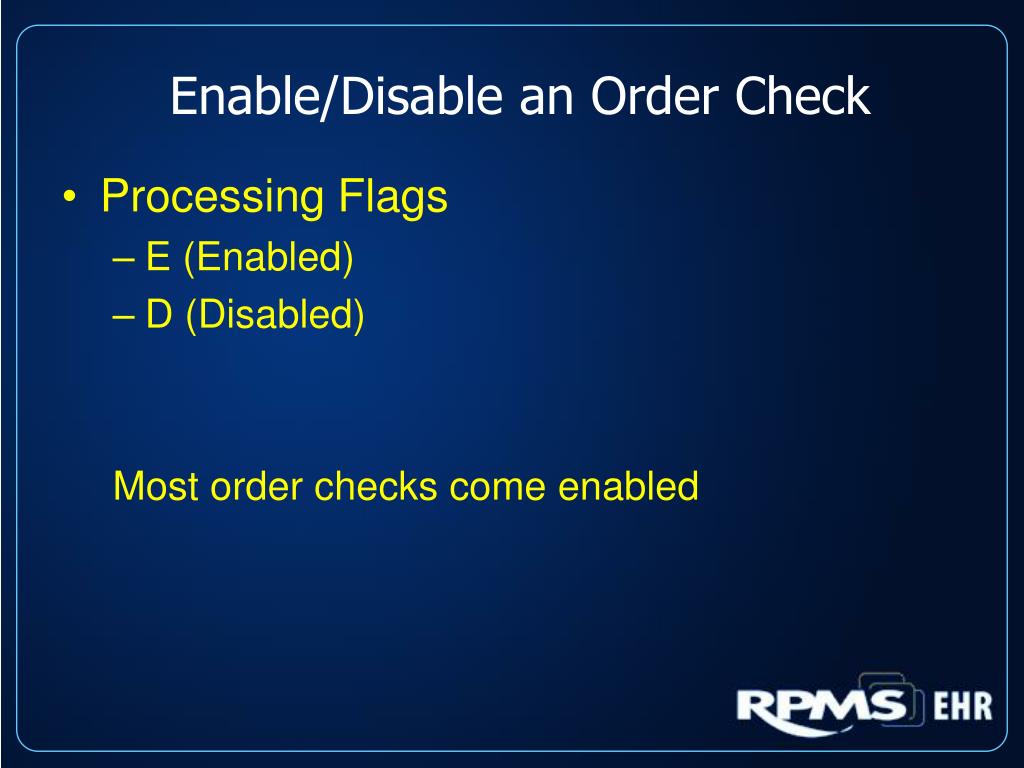 Enable/Disable an Order Check

• Processing Flags
– E (Enabled)
– D (Disabled)

Most order checks come enabled

RPMS EHR